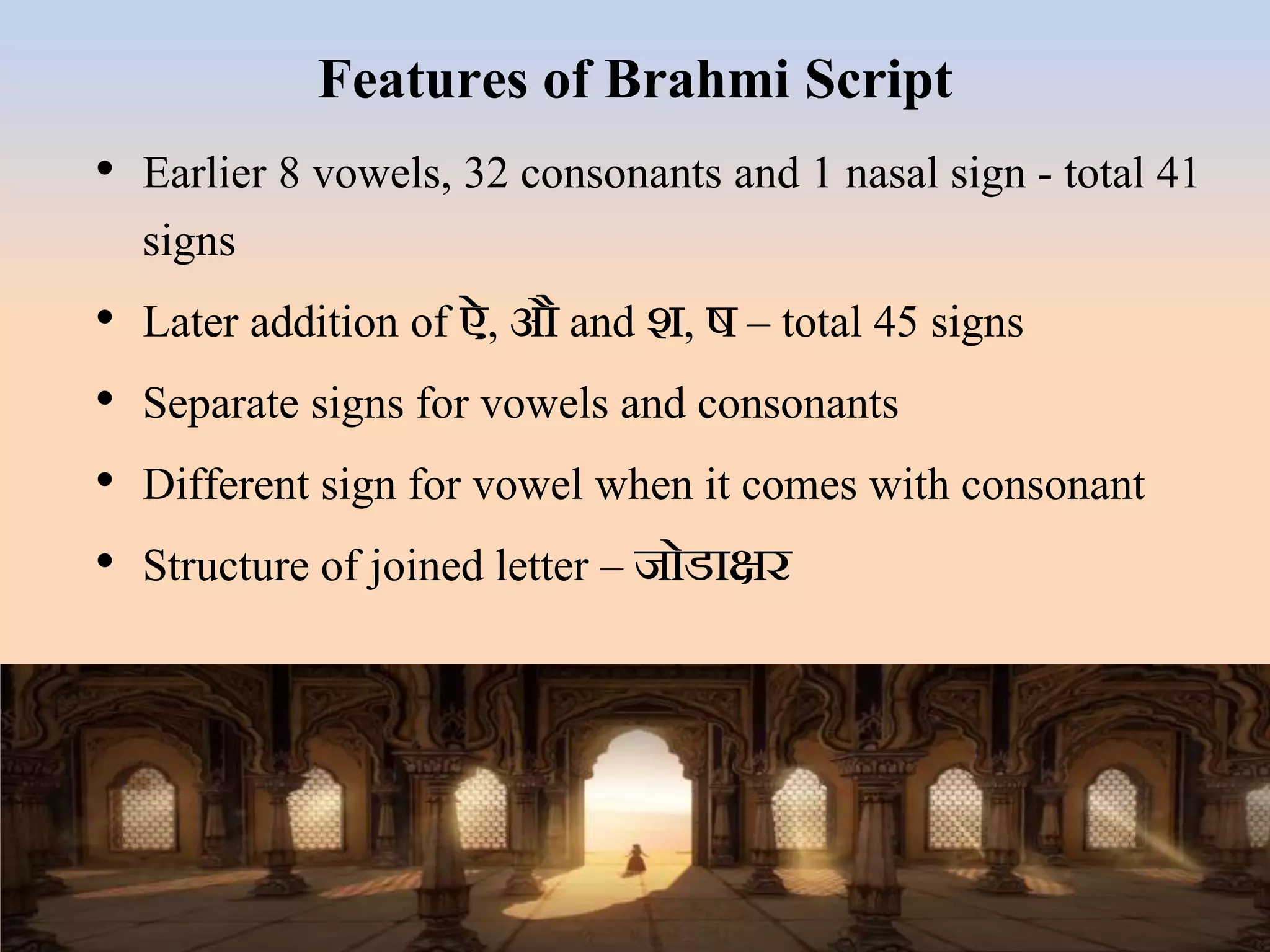 Features of Brahmi Script

• Earlier 8 vowels, 32 consonants and 1 nasal sign - total 41 signs

• Later addition of ऐ, औ and श, ष – total 45 signs

• Separate signs for vowels and consonants

• Different sign for vowel when it comes with consonant

• Structure of joined letter – जोडाक्षर